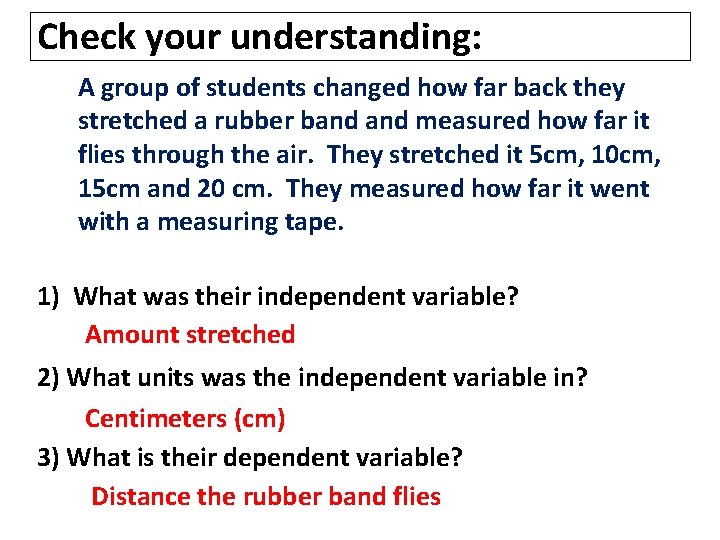 Check your understanding:

A group of students changed how far back they stretched a rubber band and measured how far it flies through the air. They stretched it 5cm, 10cm, 15cm and 20 cm. They measured how far it went with a measuring tape.

1) What was their independent variable?

Amount stretched

2) What units was the independent variable in?

Centimeters (cm)

3) What is their dependent variable?

Distance the rubber band flies